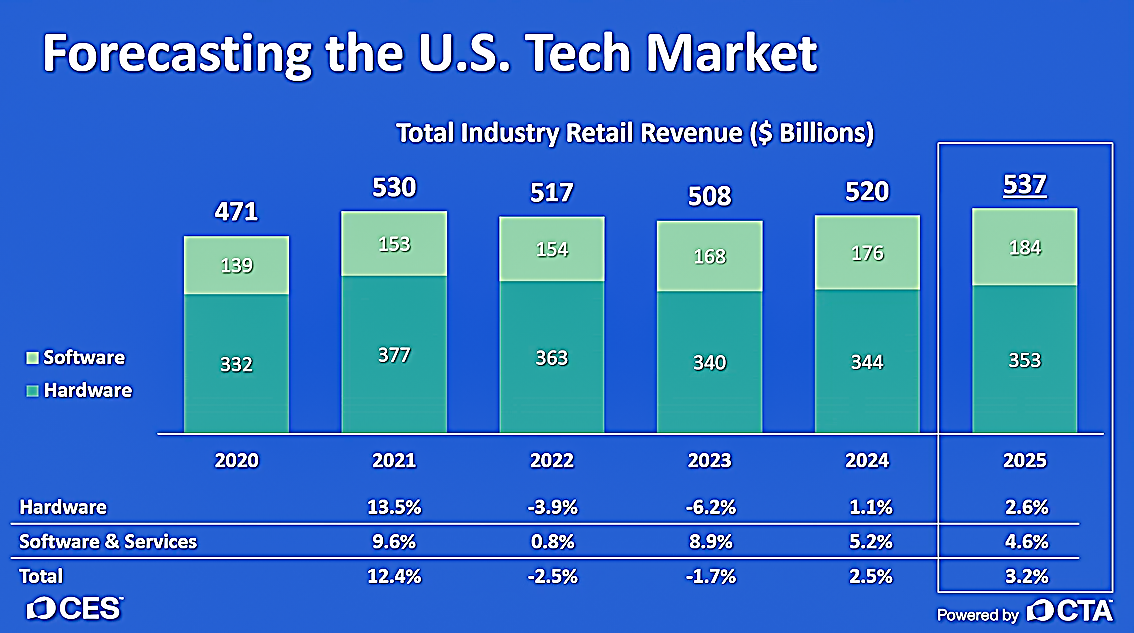 Forecasting the U.S. Tech Market

Total Industry Retail Revenue ($ Billions)

Software
Hardware

| | 2020 | 2021 | 2022 | 2023 | 2024 | 2025 |
|---|---|---|---|---|---|---|
| Total | 471 | 530 | 517 | 508 | 520 | 537 |
| Software | 139 | 153 | 154 | 168 | 176 | 184 |
| Hardware | 332 | 377 | 363 | 340 | 344 | 353 |

| | 2020 | 2021 | 2022 | 2023 | 2024 | 2025 |
|---|---|---|---|---|---|---|
| Hardware | | 13.5% | -3.9% | -6.2% | 1.1% | 2.6% |
| Software & Services | | 9.6% | 0.8% | 8.9% | 5.2% | 4.6% |
| Total | | 12.4% | -2.5% | -1.7% | 2.5% | 3.2% |

CES

Powered by CTA